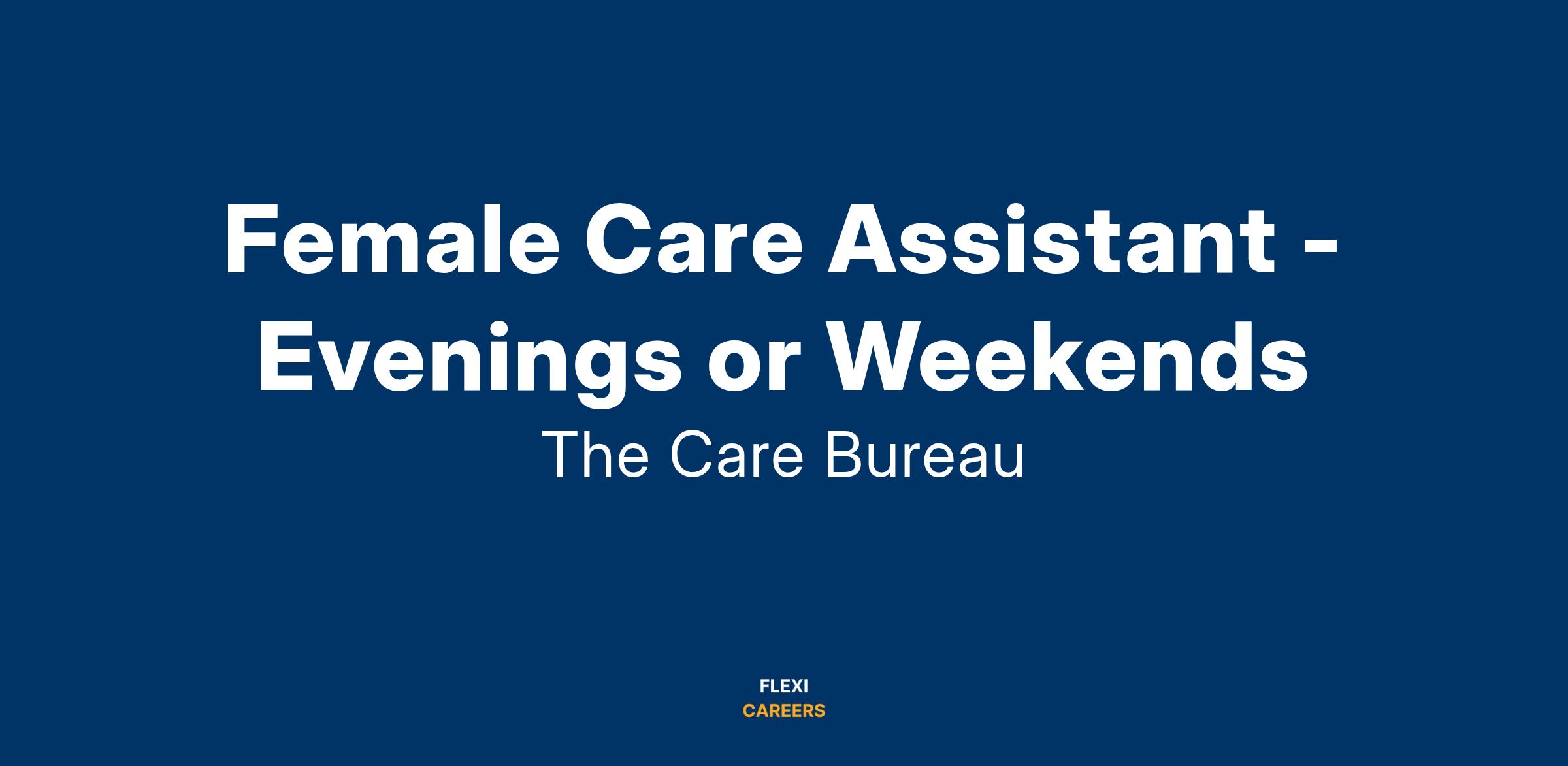 Female Care Assistant - Evenings or Weekends

The Care Bureau

FLEXI
CAREERS